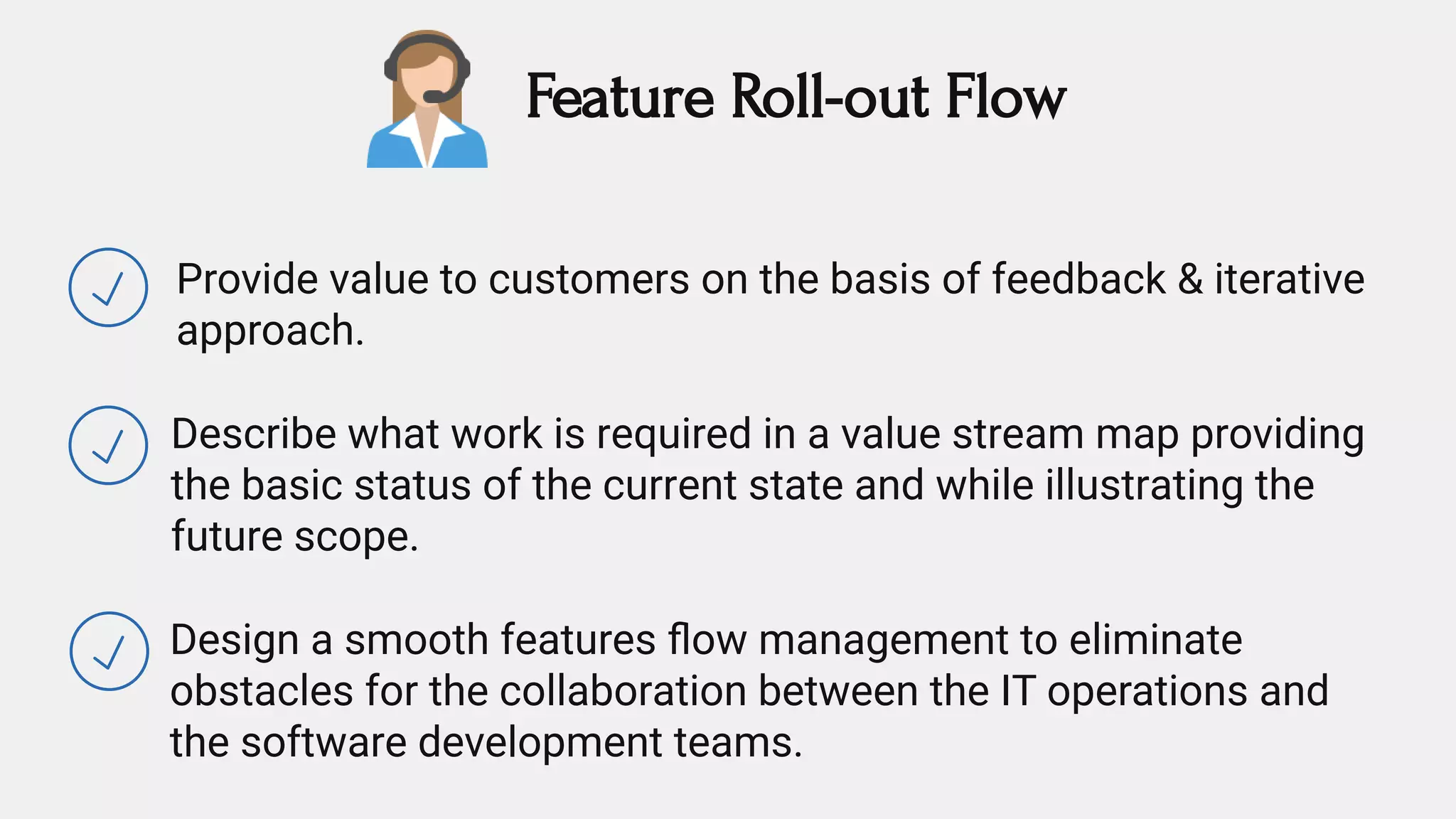 Feature Roll-out Flow

Provide value to customers on the basis of feedback & iterative approach.

Describe what work is required in a value stream map providing the basic status of the current state and while illustrating the future scope.

Design a smooth features flow management to eliminate obstacles for the collaboration between the IT operations and the software development teams.